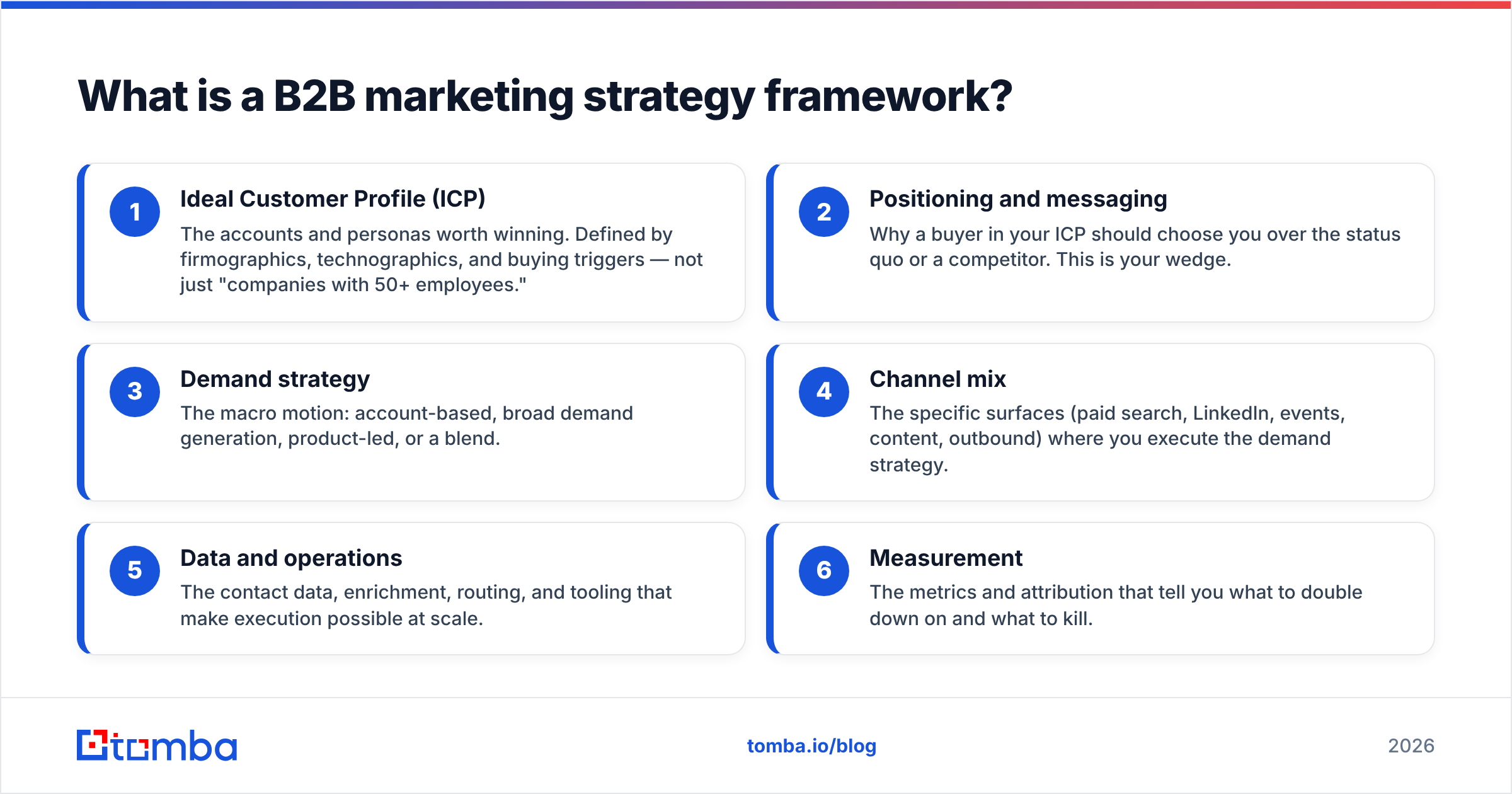 What is a B2B marketing strategy framework?

1
Ideal Customer Profile (ICP)
The accounts and personas worth winning. Defined by firmographics, technographics, and buying triggers — not just "companies with 50+ employees."

2
Positioning and messaging
Why a buyer in your ICP should choose you over the status quo or a competitor. This is your wedge.

3
Demand strategy
The macro motion: account-based, broad demand generation, product-led, or a blend.

4
Channel mix
The specific surfaces (paid search, LinkedIn, events, content, outbound) where you execute the demand strategy.

5
Data and operations
The contact data, enrichment, routing, and tooling that make execution possible at scale.

6
Measurement
The metrics and attribution that tell you what to double down on and what to kill.

tomba

tomba.io/blog

2026